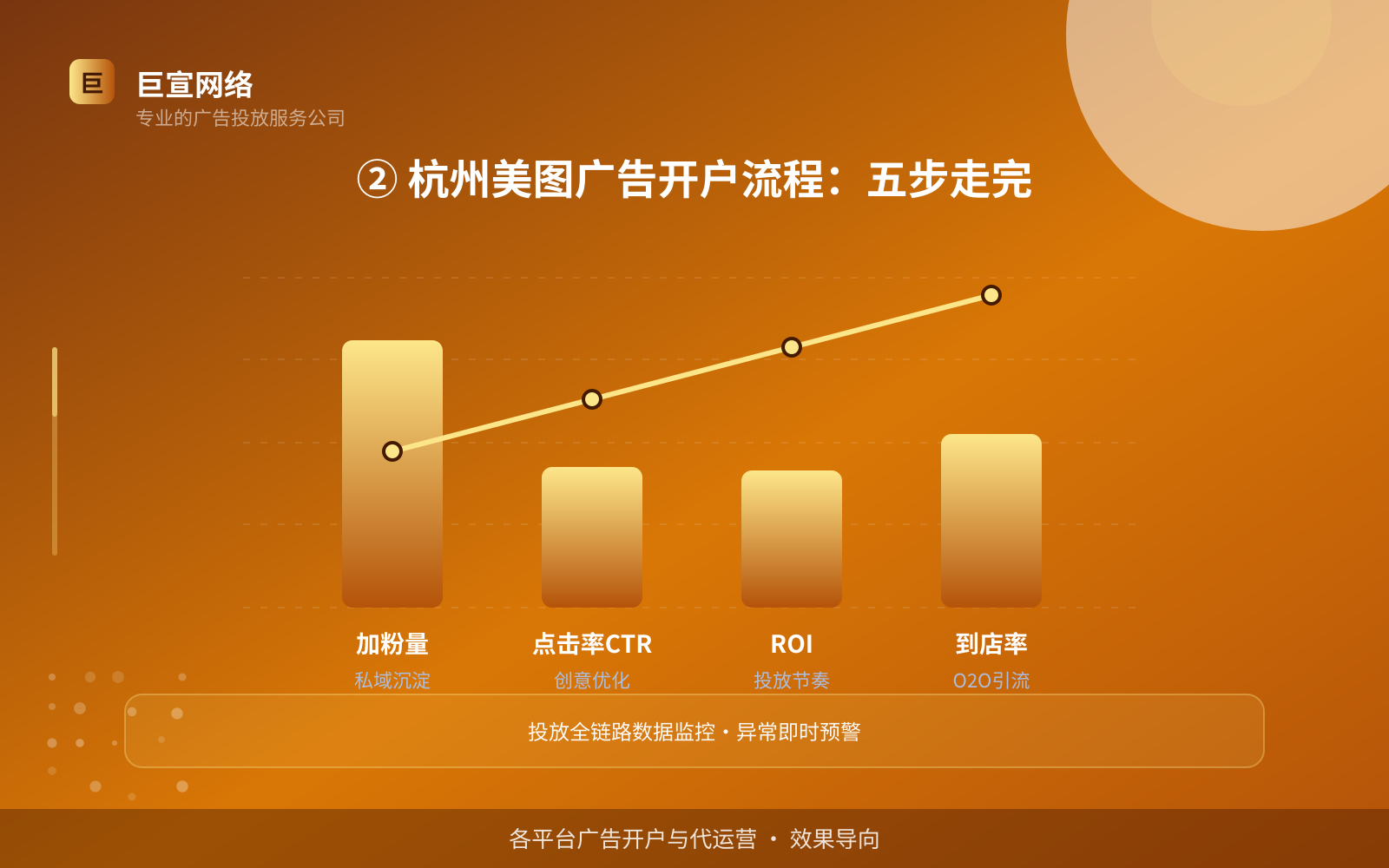 巨

巨宣网络
专业的广告投放服务公司

② 杭州美图广告开户流程：五步走完

加粉量
私域沉淀

点击率CTR
创意优化

ROI
投放节奏

到店率
O2O引流

投放全链路数据监控 · 异常即时预警

各平台广告开户与代运营 · 效果导向